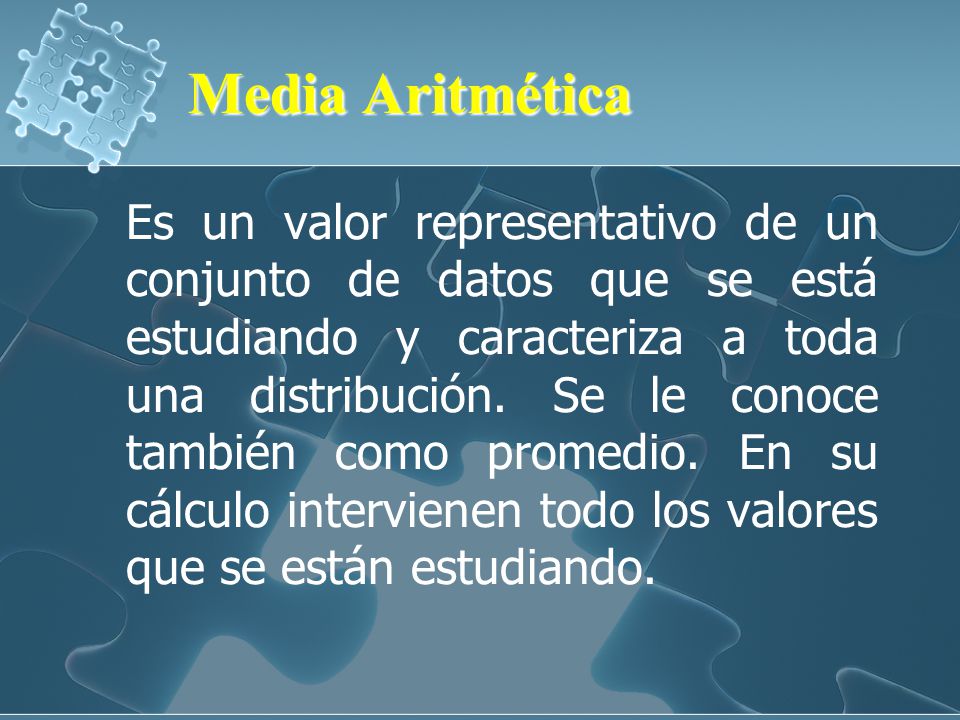 Media Aritmética

Es un valor representativo de un conjunto de datos que se está estudiando y caracteriza a toda una distribución. Se le conoce también como promedio. En su cálculo intervienen todo los valores que se están estudiando.